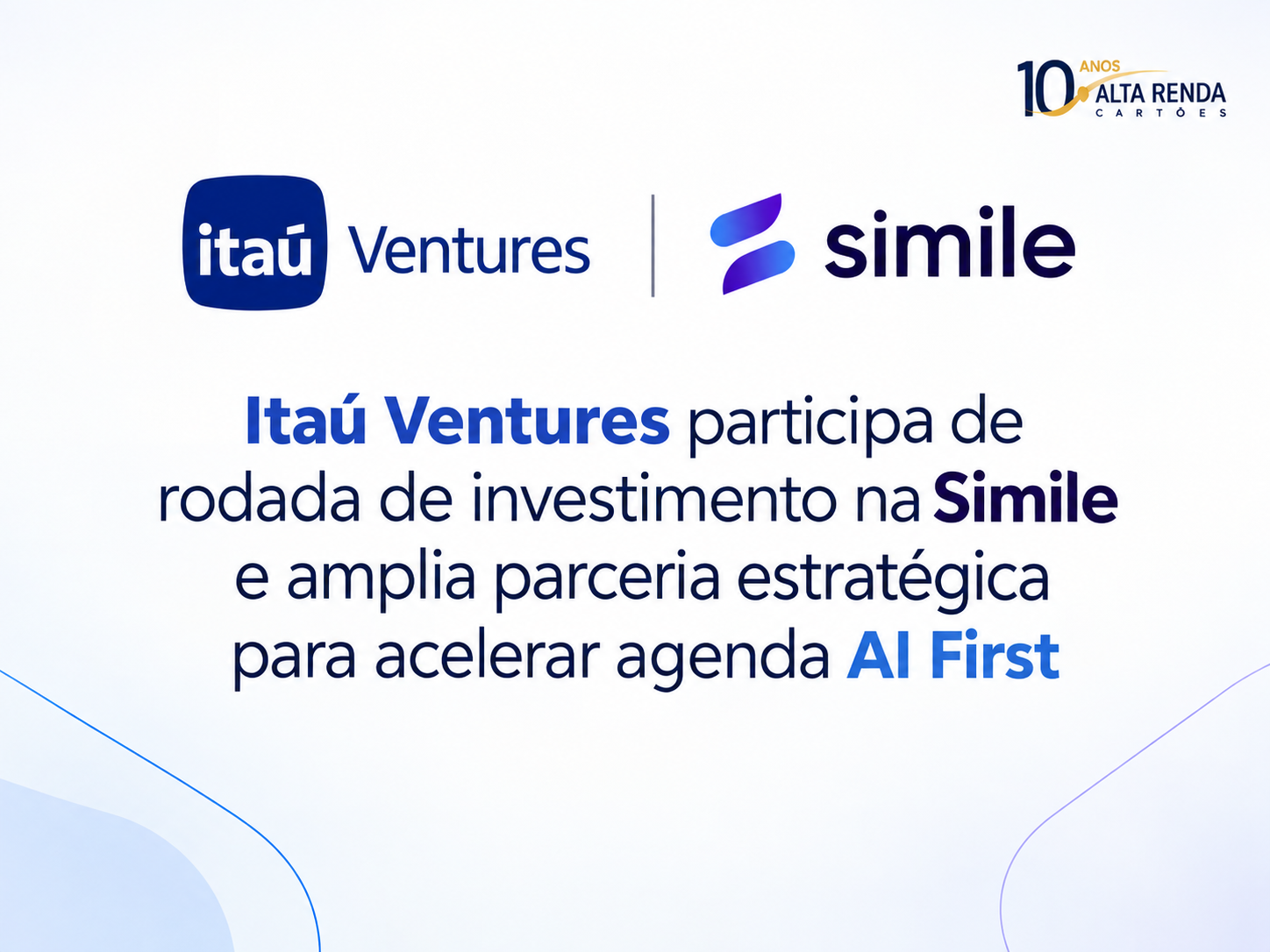 10 ANOS ALTA RENDA CARTÕES

itaú Ventures | simile

Itaú Ventures participa de rodada de investimento na Simile e amplia parceria estratégica para acelerar agenda AI First